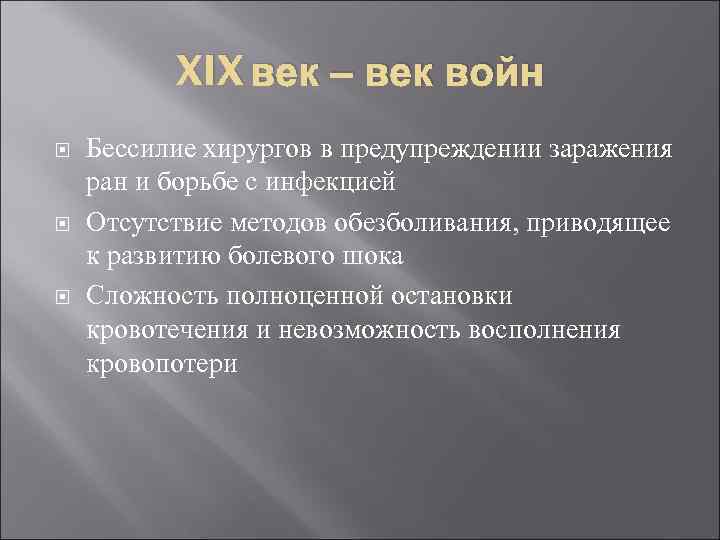 XIX век – век войн

Бессилие хирургов в предупреждении заражения ран и борьбе с инфекцией

Отсутствие методов обезболивания, приводящее к развитию болевого шока

Сложность полноценной остановки кровотечения и невозможность восполнения кровопотери